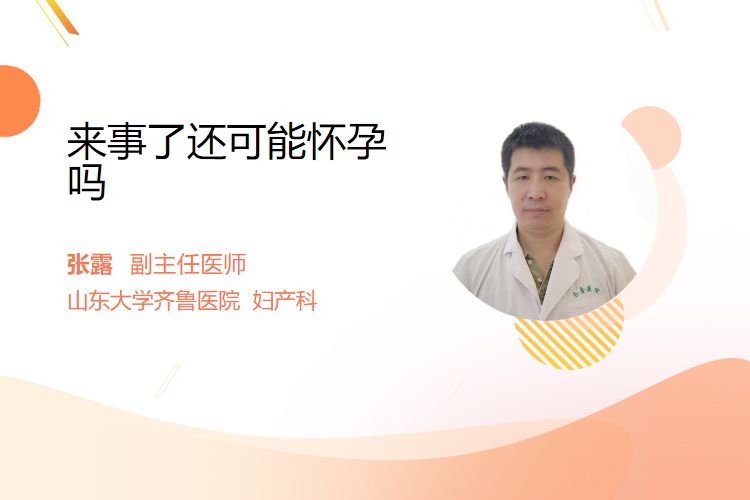 来事了还可能怀孕吗

张露 副主任医师
山东大学齐鲁医院 妇产科